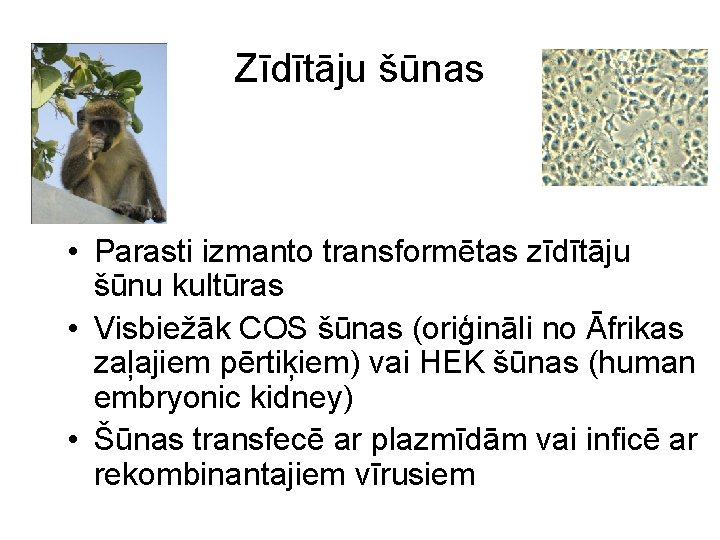 Zīdītāju šūnas

• Parasti izmanto transformētas zīdītāju šūnu kultūras
• Visbiežāk COS šūnas (oriģināli no Āfrikas zaļajiem pērtiķiem) vai HEK šūnas (human embryonic kidney)
• Šūnas transfecē ar plazmīdām vai inficē ar rekombinantajiem vīrusiem